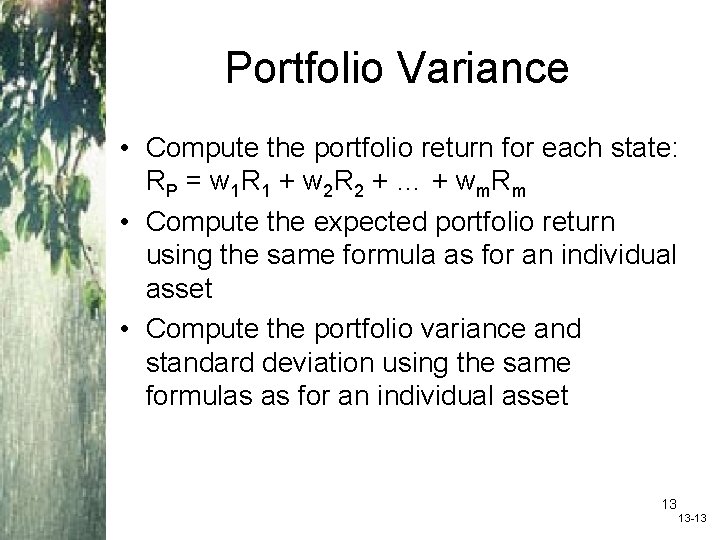 Portfolio Variance

• Compute the portfolio return for each state: $R_P = w_1R_1 + w_2R_2 + \ldots + w_mR_m$
• Compute the expected portfolio return using the same formula as for an individual asset
• Compute the portfolio variance and standard deviation using the same formulas as for an individual asset

13
13-13